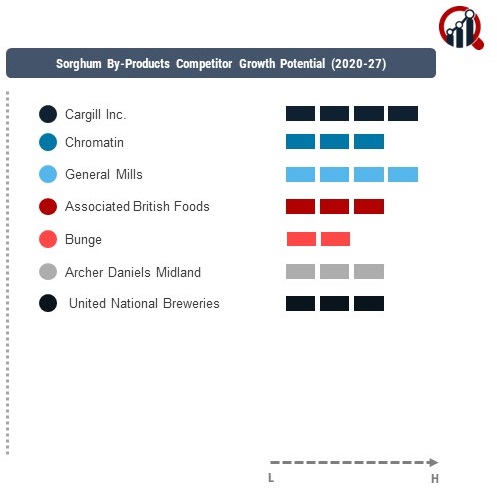 Sorghum By-Products Competitor Growth Potential (2020-27)

Cargill Inc.

Chromatin

General Mills

Associated British Foods

Bunge

Archer Daniels Midland

United National Breweries

L

H